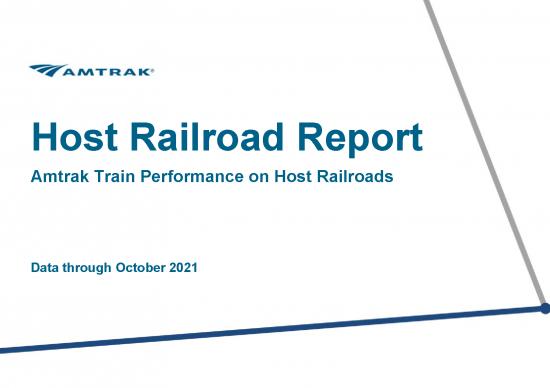 AMTRAK®

Host Railroad Report

Amtrak Train Performance on Host Railroads

Data through October 2021